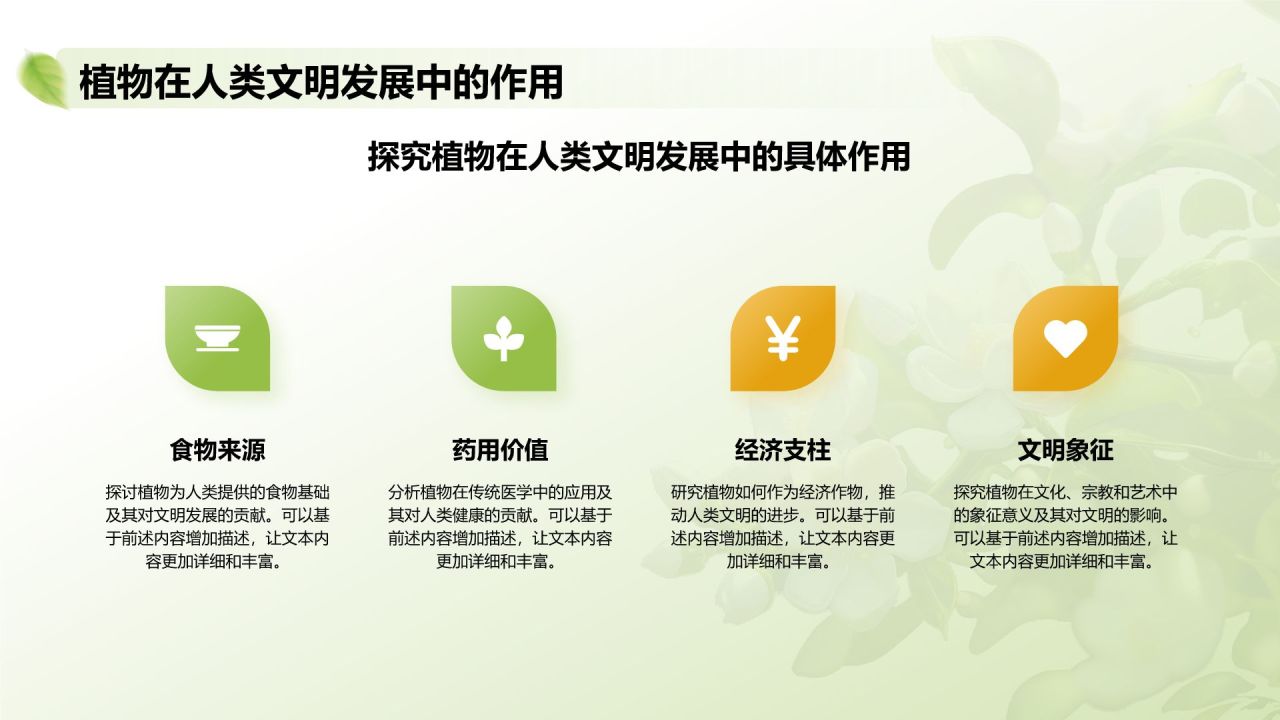 植物在人类文明发展中的作用

探究植物在人类文明发展中的具体作用

¥

食物来源

探讨植物为人类提供的食物基础及其对文明发展的贡献。可以基于前述内容增加描述，让文本内容更加详细和丰富。

药用价值

分析植物在传统医学中的应用及其对人类健康的贡献。可以基于前述内容增加描述，让文本内容更加详细和丰富。

经济支柱

研究植物如何作为经济作物，推动人类文明的进步。可以基于前述内容增加描述，让文本内容更加详细和丰富。

文明象征

探究植物在文化、宗教和艺术中的象征意义及其对文明的影响。可以基于前述内容增加描述，让文本内容更加详细和丰富。